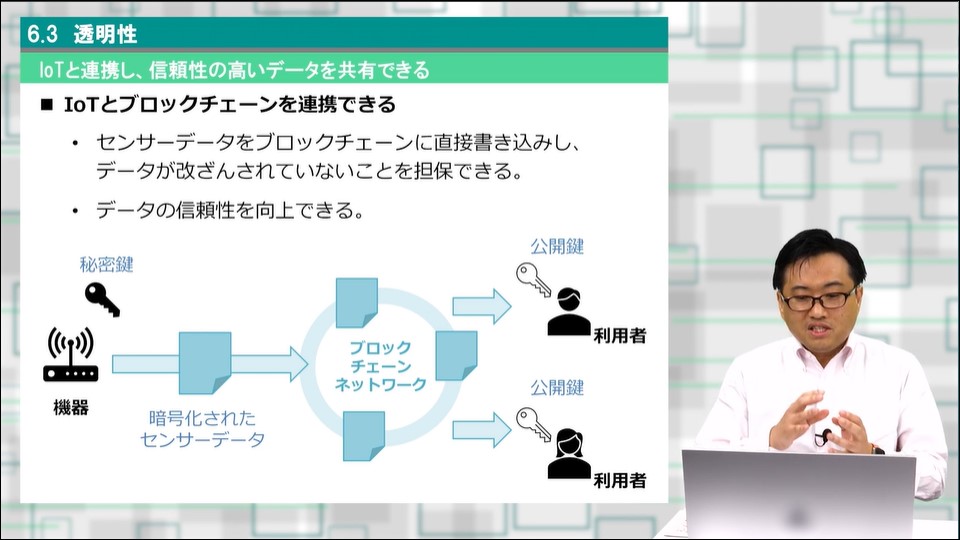 6.3 透明性

IoTと連携し、信頼性の高いデータを共有できる

■ IoTとブロックチェーンを連携できる

• センサーデータをブロックチェーンに直接書き込みし、データが改ざんされていないことを担保できる。

• データの信頼性を向上できる。

秘密鍵

機器

暗号化されたセンサーデータ

ブロックチェーンネットワーク

公開鍵

利用者

公開鍵

利用者